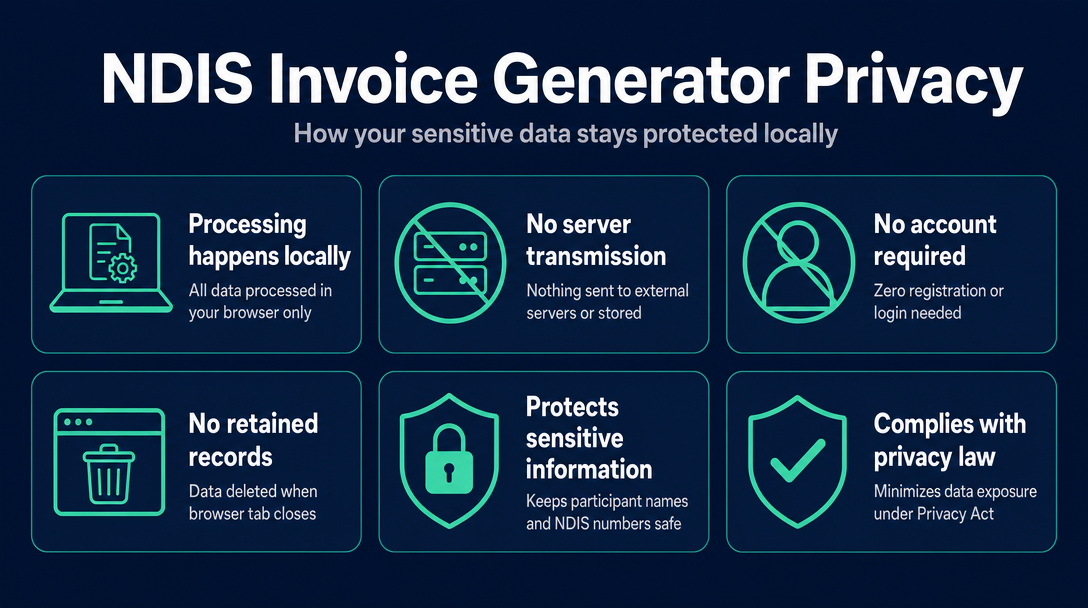 NDIS Invoice Generator Privacy

How your sensitive data stays protected locally

Processing happens locally

All data processed in your browser only

No server transmission

Nothing sent to external servers or stored

No account required

Zero registration or login needed

No retained records

Data deleted when browser tab closes

Protects sensitive information

Keeps participant names and NDIS numbers safe

Complies with privacy law

Minimizes data exposure under Privacy Act